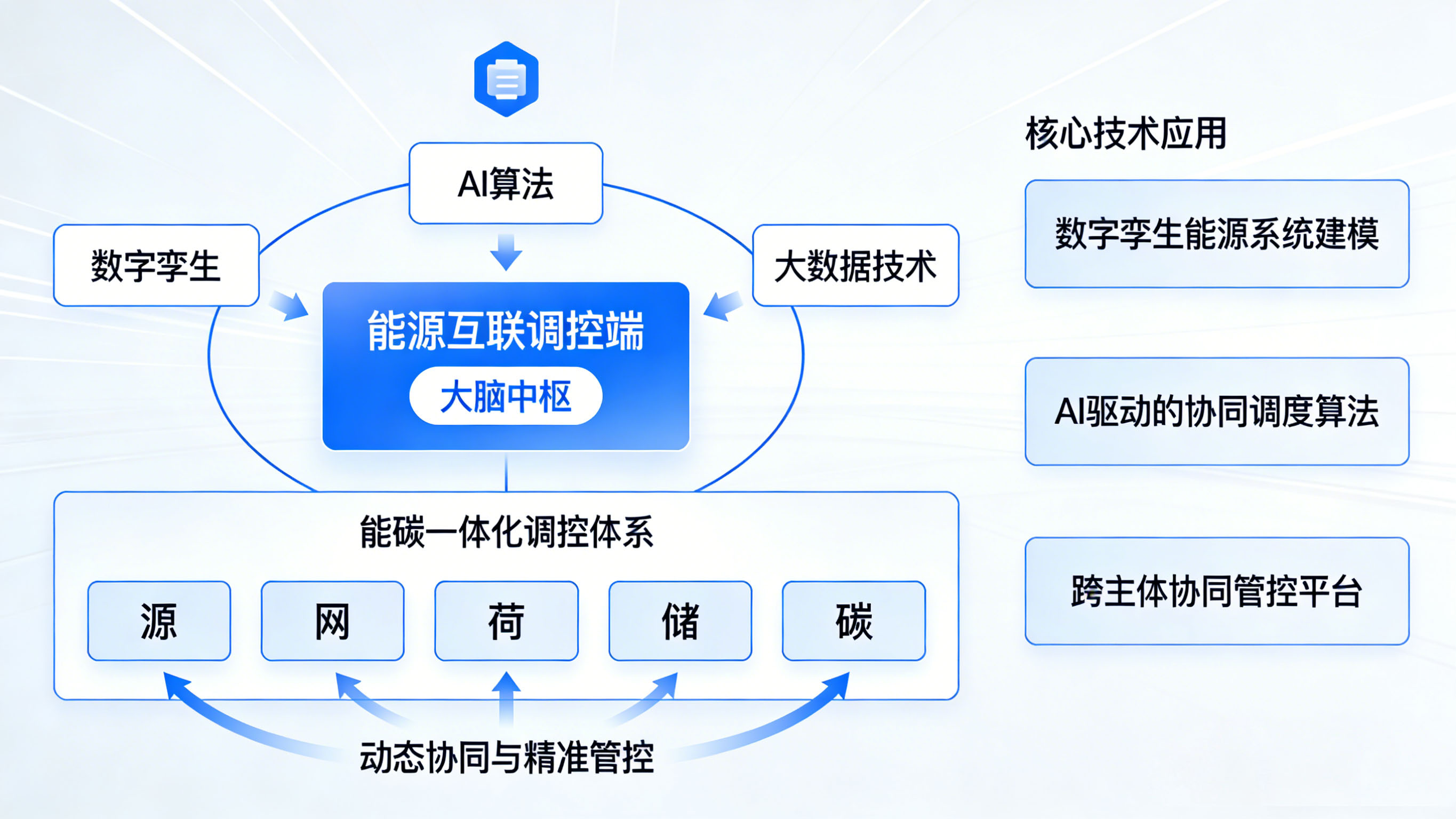 AI算法

数字孪生

大数据技术

能源互联调控端

大脑中枢

能碳一体化调控体系

源

网

荷

储

碳

动态协同与精准管控

核心技术应用

数字孪生能源系统建模

AI驱动的协同调度算法

跨主体协同管控平台